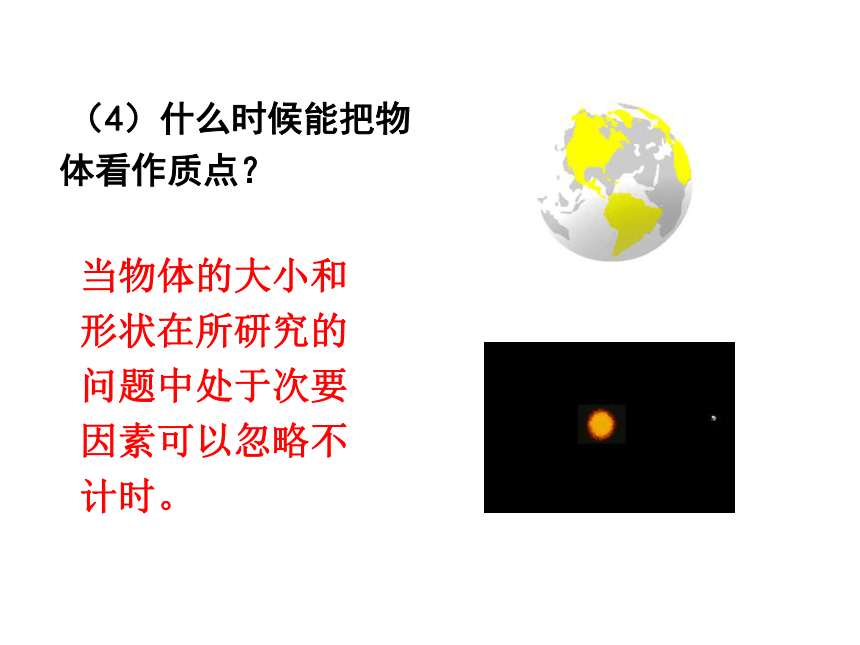 （4）什么时候能把物体看作质点？

当物体的大小和形状在所研究的问题中处于次要因素可以忽略不计时。